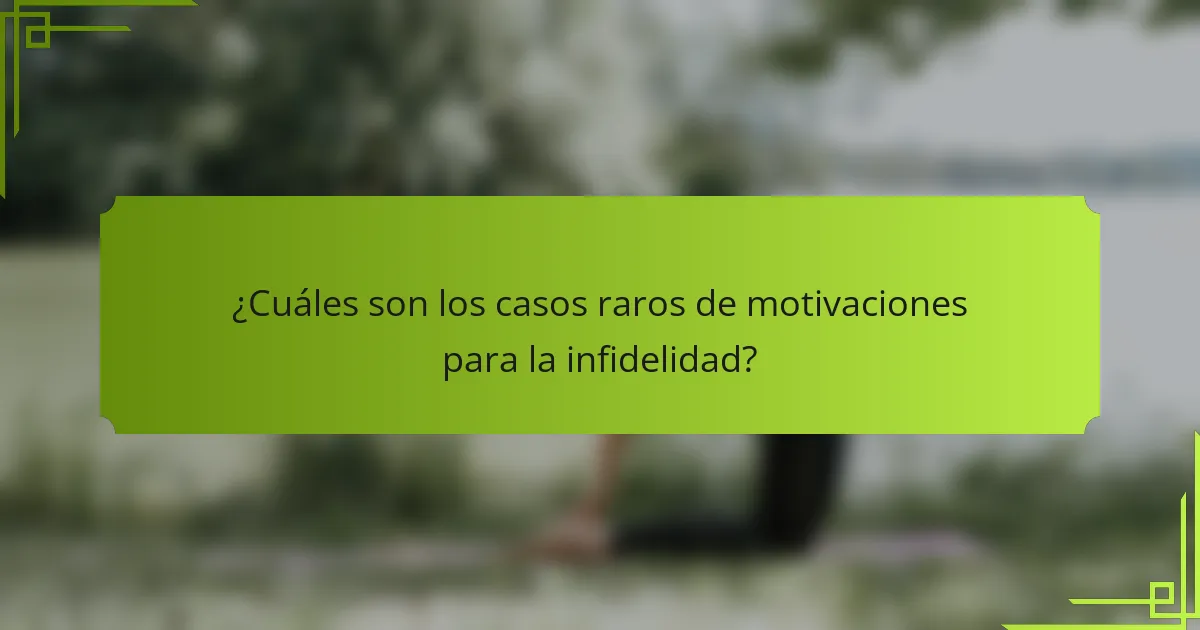 ¿Cuáles son los casos raros de motivaciones para la infidelidad?